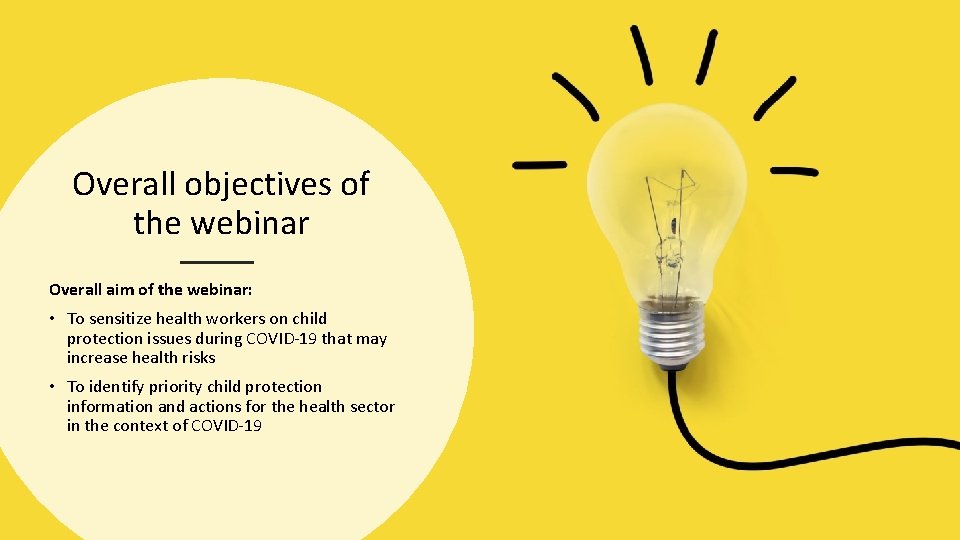 Overall objectives of the webinar

Overall aim of the webinar:

• To sensitize health workers on child protection issues during COVID-19 that may increase health risks

• To identify priority child protection information and actions for the health sector in the context of COVID-19